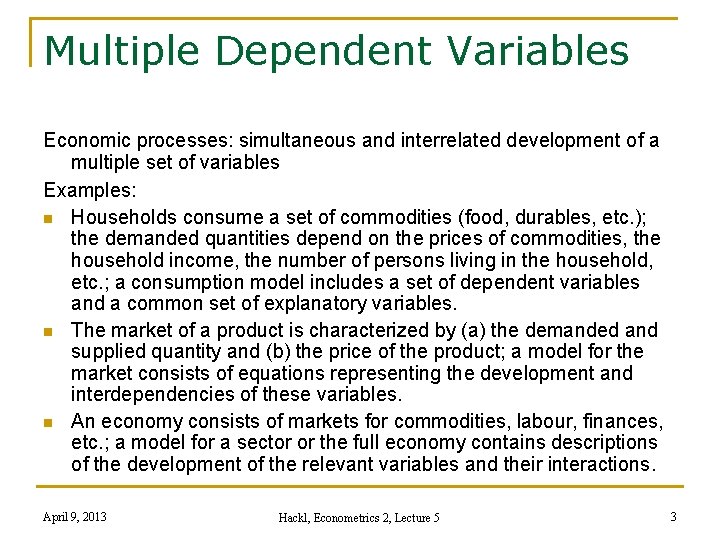 Multiple Dependent Variables

Economic processes: simultaneous and interrelated development of a multiple set of variables

Examples:

- Households consume a set of commodities (food, durables, etc.); the demanded quantities depend on the prices of commodities, the household income, the number of persons living in the household, etc.; a consumption model includes a set of dependent variables and a common set of explanatory variables.
- The market of a product is characterized by (a) the demanded and supplied quantity and (b) the price of the product; a model for the market consists of equations representing the development and interdependencies of these variables.
- An economy consists of markets for commodities, labour, finances, etc.; a model for a sector or the full economy contains descriptions of the development of the relevant variables and their interactions.

April 9, 2013

Hackl, Econometrics 2, Lecture 5

3